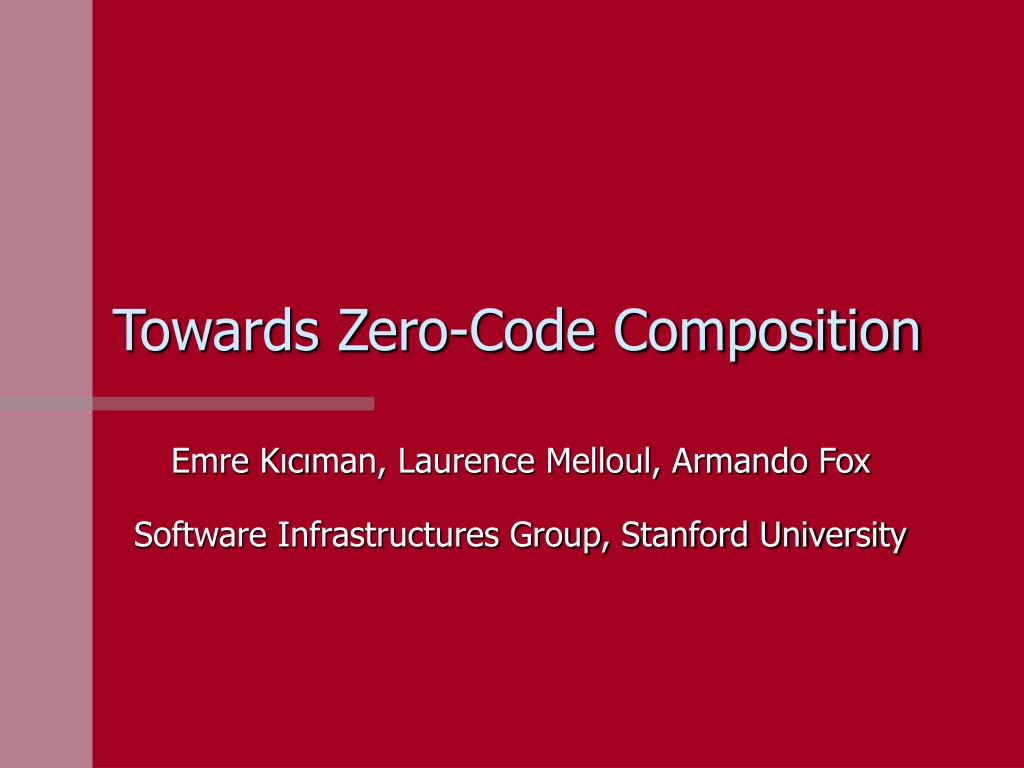 Towards Zero-Code Composition

Emre Kıcıman, Laurence Melloul, Armando Fox

Software Infrastructures Group, Stanford University